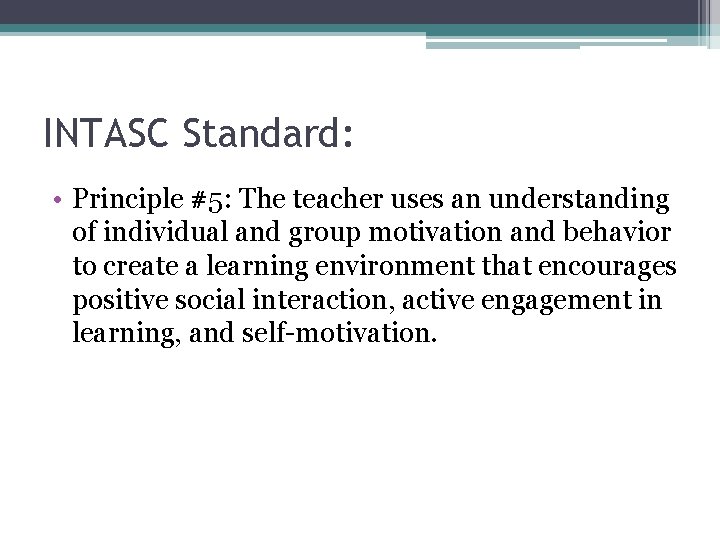 INTASC Standard:

• Principle #5: The teacher uses an understanding of individual and group motivation and behavior to create a learning environment that encourages positive social interaction, active engagement in learning, and self-motivation.